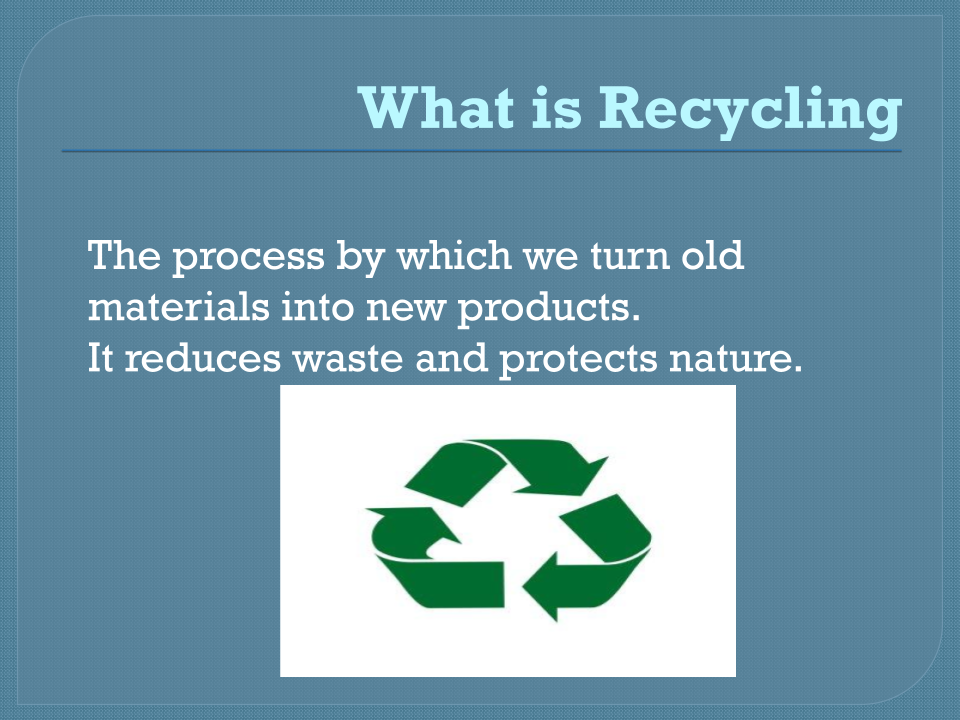 What is Recycling

The process by which we turn old materials into new products.
It reduces waste and protects nature.